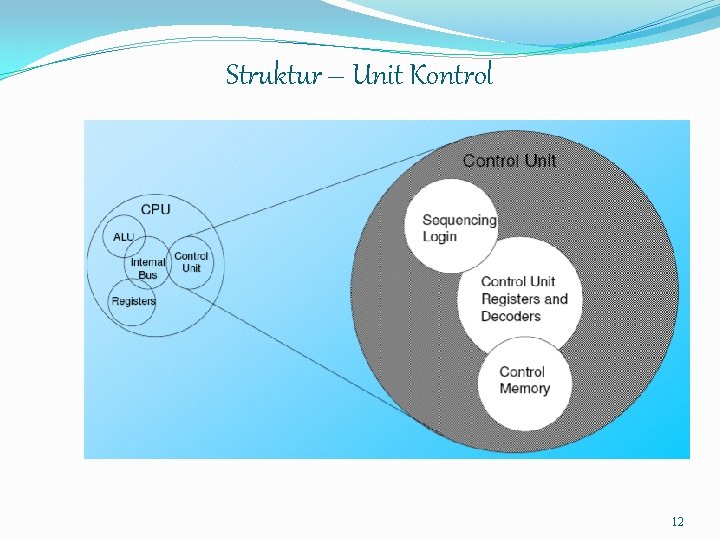 Struktur – Unit Kontrol

CPU

ALU

Internal Bus

Control Unit

Registers

Control Unit

Sequencing Login

Control Unit Registers and Decoders

Control Memory

12